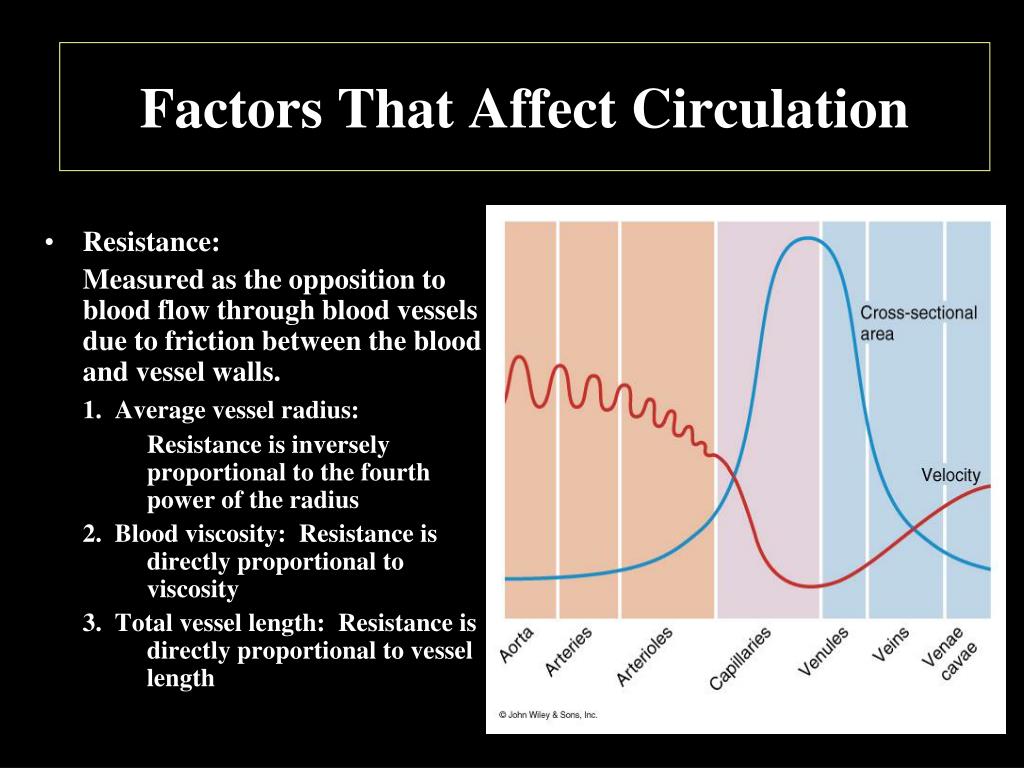 Factors That Affect Circulation

• Resistance:

Measured as the opposition to blood flow through blood vessels due to friction between the blood and vessel walls.

1. Average vessel radius:

Resistance is inversely proportional to the fourth power of the radius

2. Blood viscosity: Resistance is directly proportional to viscosity

3. Total vessel length: Resistance is directly proportional to vessel length

Cross-sectional area

Velocity

Aorta

Arteries

Arterioles

Capillaries

Venules

Veins

Venae cavae

© John Wiley & Sons, Inc.